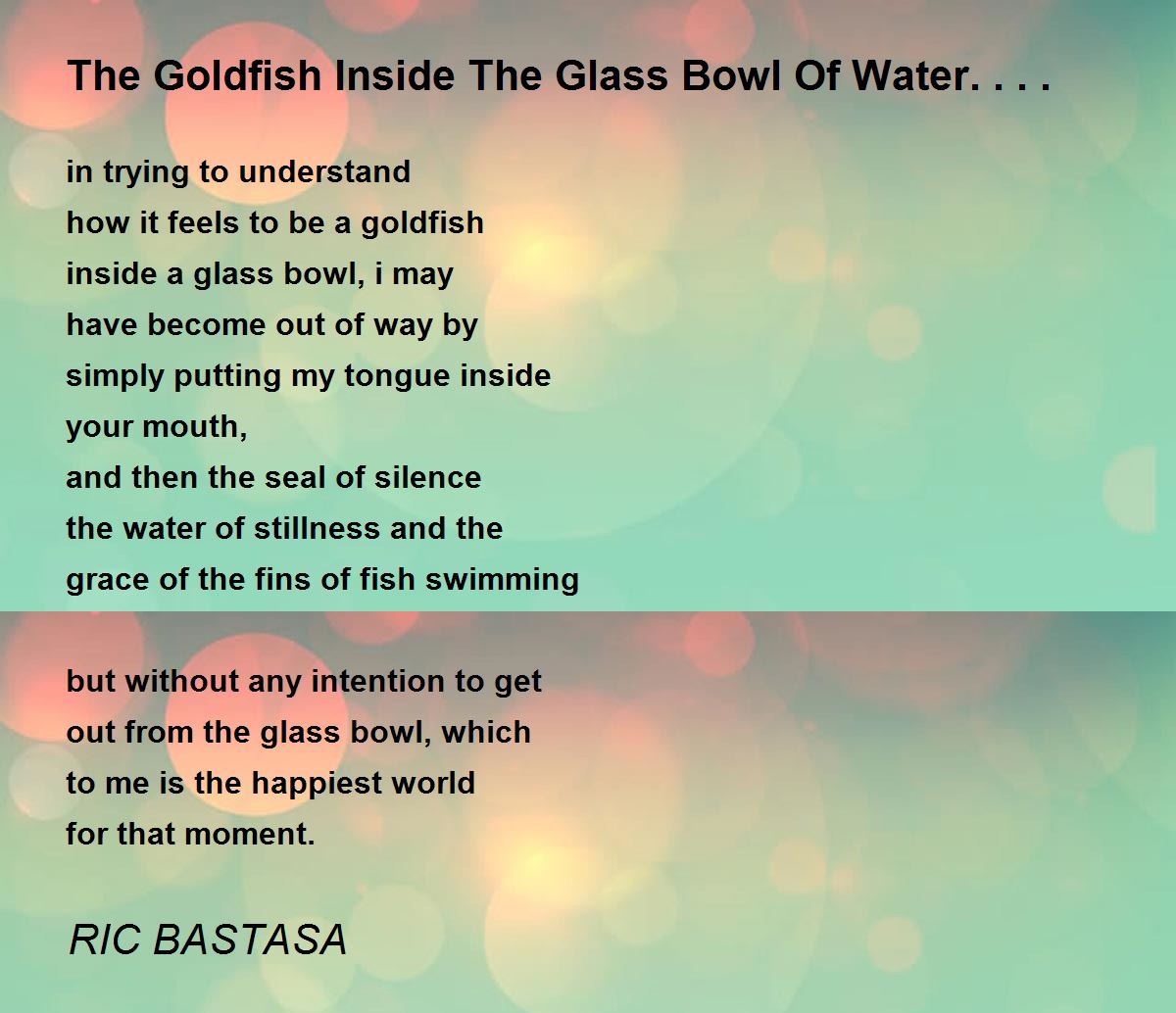 The Goldfish Inside The Glass Bowl Of Water. . . .

in trying to understand
how it feels to be a goldfish
inside a glass bowl, i may
have become out of way by
simply putting my tongue inside
your mouth,
and then the seal of silence
the water of stillness and the
grace of the fins of fish swimming

but without any intention to get
out from the glass bowl, which
to me is the happiest world
for that moment.

RIC BASTASA